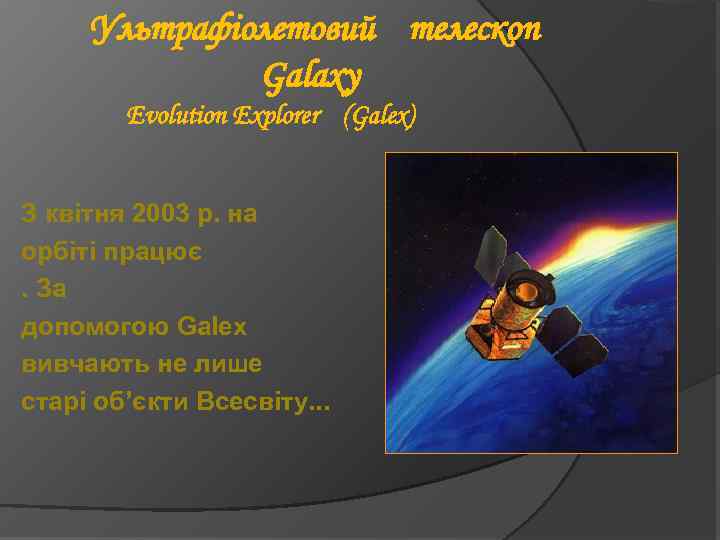 Ультрафіолетовий телескоп Galaxy
Evolution Explorer (Galex)

З квітня 2003 р. на орбіті працює
. За
допомогою Galex вивчають не лише старі об'єкти Всесвіту...